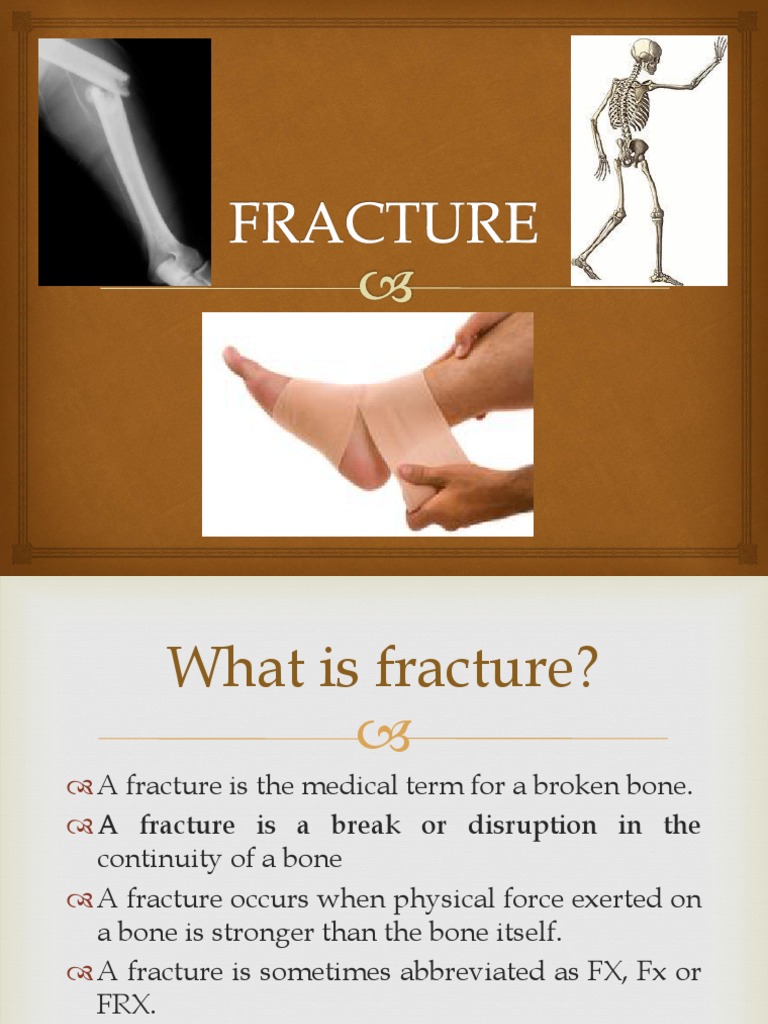 FRACTURE

What is fracture?

A fracture is the medical term for a broken bone.

A fracture is a break or disruption in the continuity of a bone

A fracture occurs when physical force exerted on a bone is stronger than the bone itself.

A fracture is sometimes abbreviated as FX, Fx or FRX.